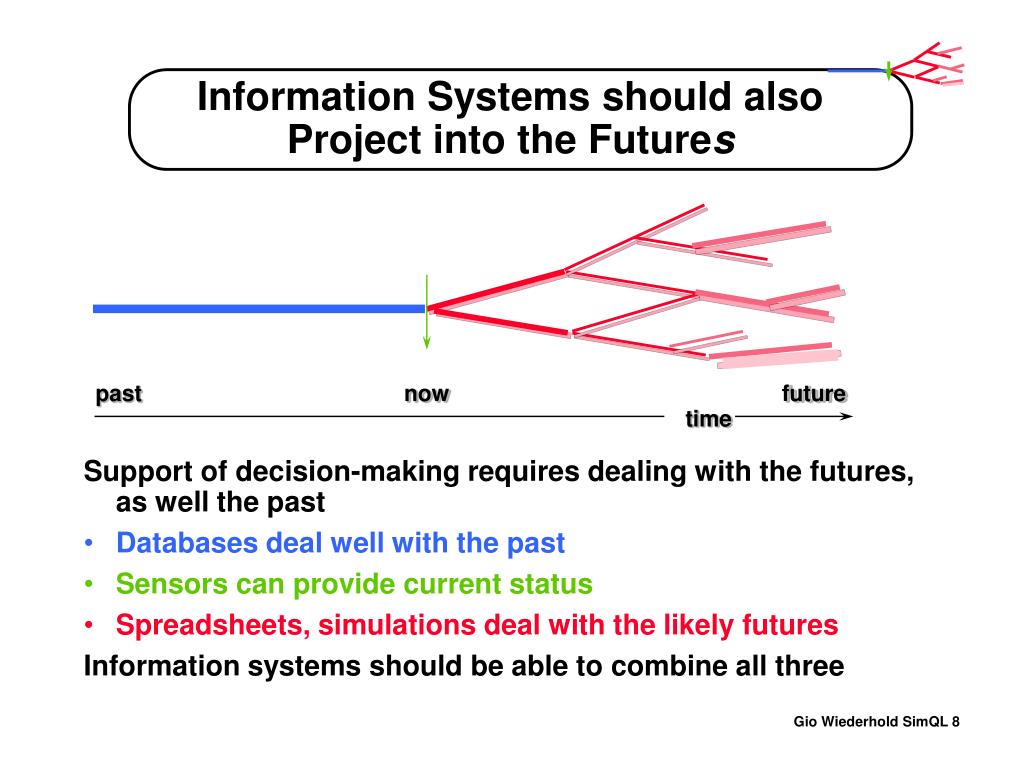 Information Systems should also Project into the Futures

past

now

future

time

Support of decision-making requires dealing with the futures, as well the past

• Databases deal well with the past

• Sensors can provide current status

• Spreadsheets, simulations deal with the likely futures

Information systems should be able to combine all three

Gio Wiederhold SimQL 8